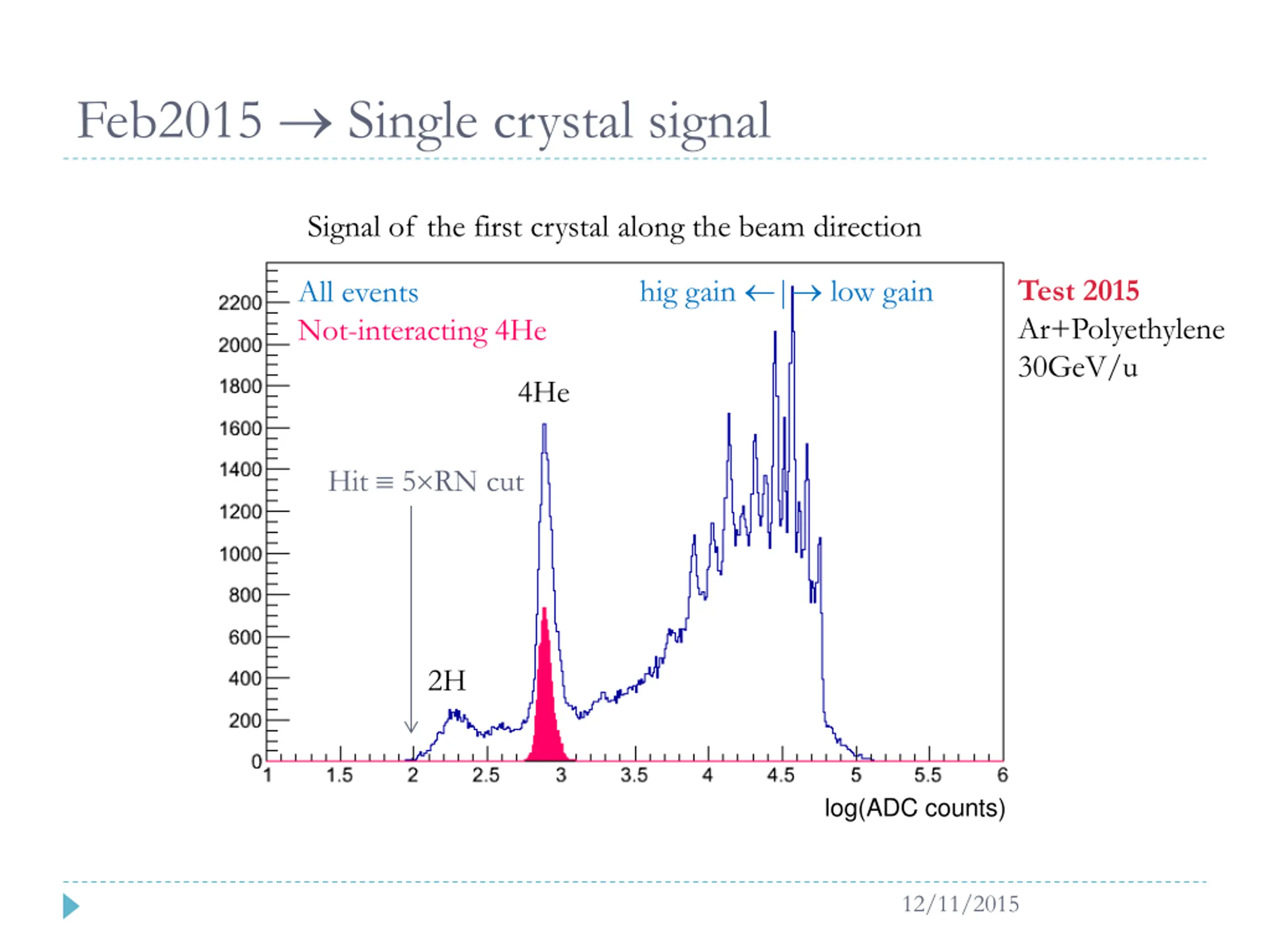 Feb2015 → Single crystal signal

Signal of the first crystal along the beam direction

All events
Not-interacting 4He

hig gain ←|→ low gain

Test 2015
Ar+Polyethylene
30GeV/u

4He

Hit ≡ 5×RN cut

2H

2200
2000
1800
1600
1400
1200
1000
800
600
400
200
0

1 1.5 2 2.5 3 3.5 4 4.5 5 5.5 6

log(ADC counts)

12/11/2015